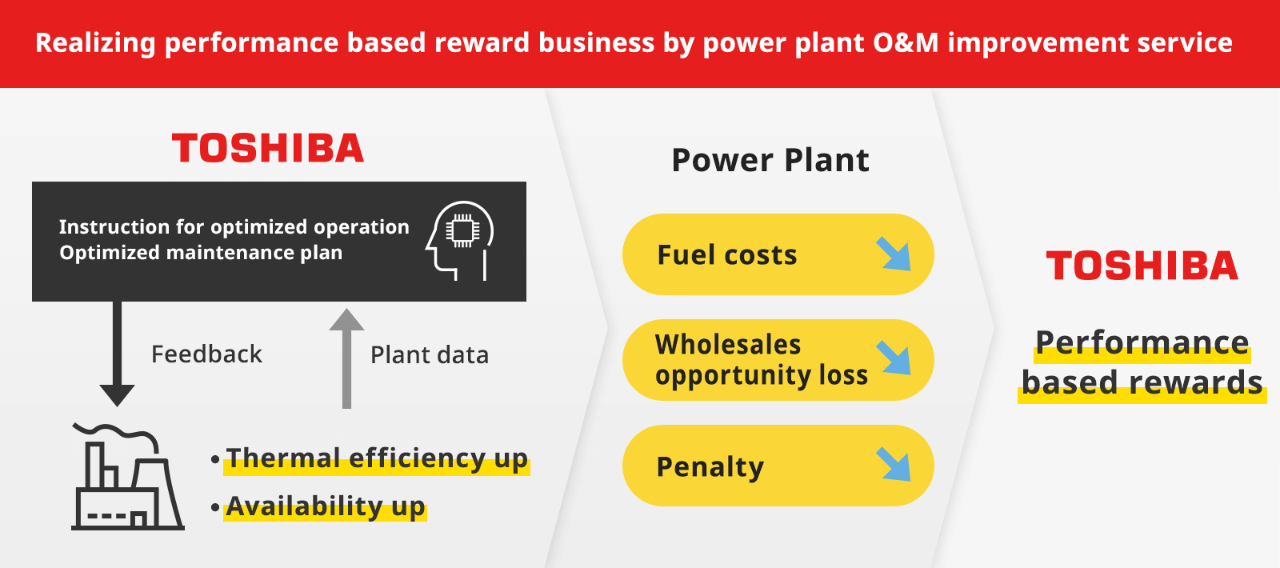 Realizing performance based reward business by power plant O&M improvement service

TOSHIBA

Instruction for optimized operation
Optimized maintenance plan

Feedback

Plant data

• Thermal efficiency up
• Availability up

Power Plant

Fuel costs

Wholesales opportunity loss

Penalty

TOSHIBA

Performance based rewards